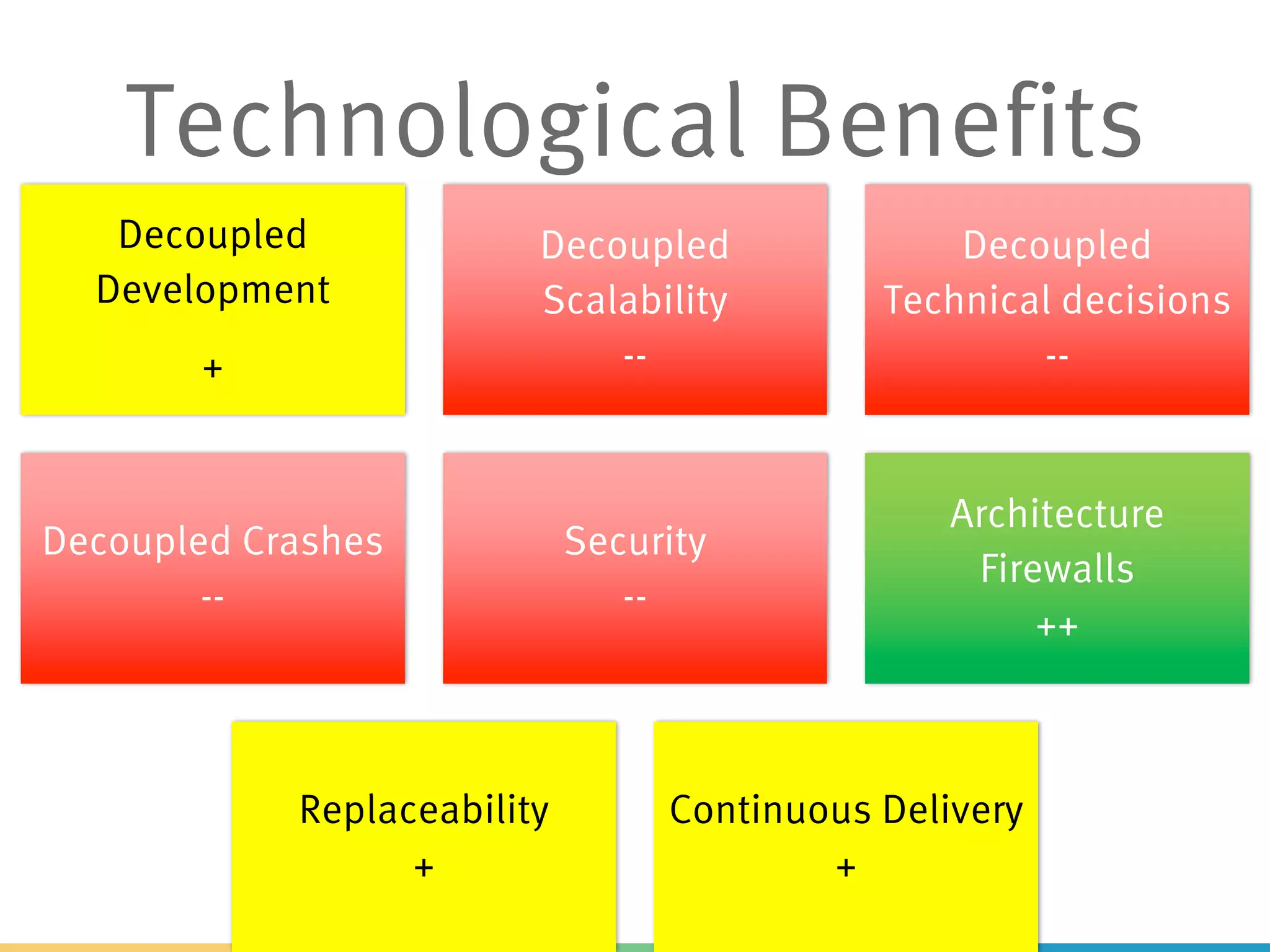 Technological Benefits

Decoupled Development

+

Decoupled Scalability

--

Decoupled Technical decisions

--

Decoupled Crashes

--

Security

--

Architecture Firewalls

++

Replaceability

+

Continuous Delivery

+